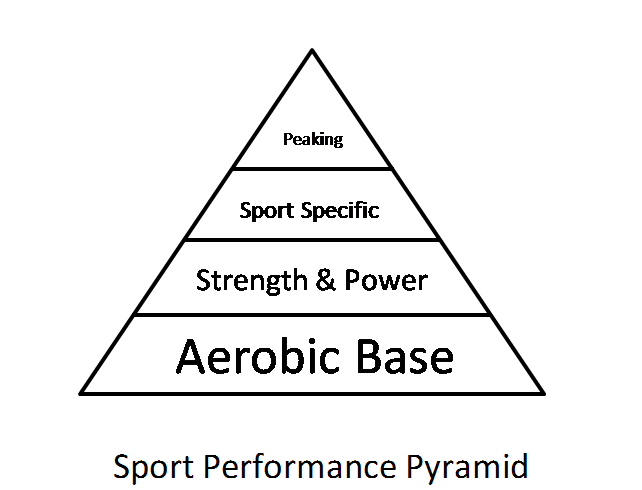 Peaking

Sport Specific

Strength & Power

Aerobic Base

Sport Performance Pyramid